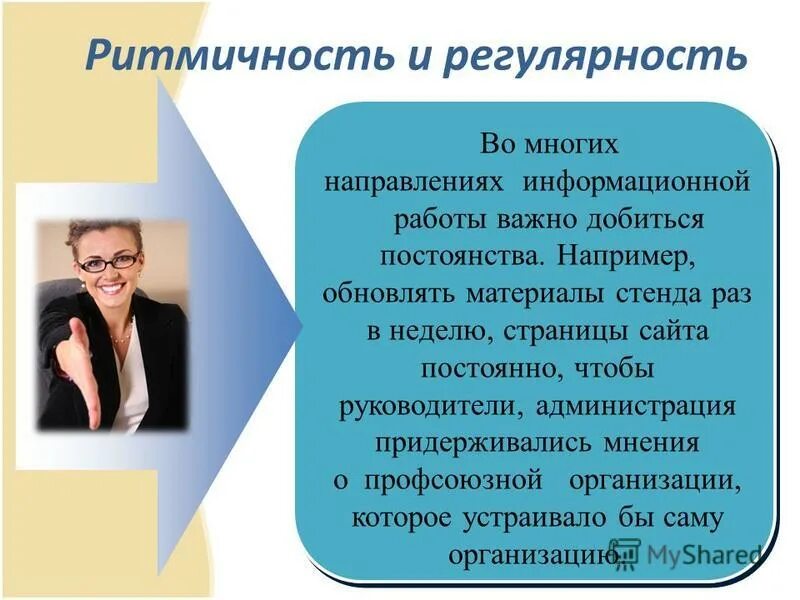 Ритмичность и регулярность

Во многих направлениях информационной работы важно добиться постоянства. Например, обновлять материалы стенда раз в неделю, страницы сайта постоянно, чтобы руководители, администрация придерживались мнения о профсоюзной организации, которое устраивало бы саму организацию.

MyShared